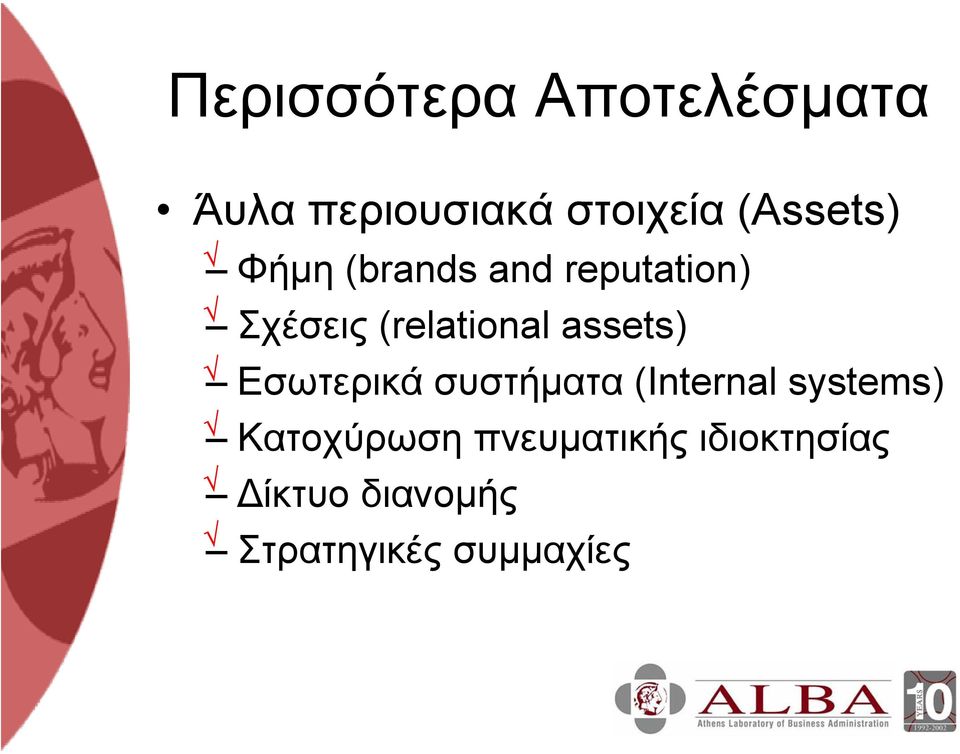 Περισσότερα Αποτελέσματα

• Άυλα περιουσιακά στοιχεία (Assets)
 √ – Φήμη (brands and reputation)
 √ – Σχέσεις (relational assets)
 √ – Εσωτερικά συστήματα (Internal systems)
 √ – Κατοχύρωση πνευματικής ιδιοκτησίας
 √ – Δίκτυο διανομής
 √ – Στρατηγικές συμμαχίες

ALBA
Athens Laboratory of Business Administration
10 YEARS 1992-2002